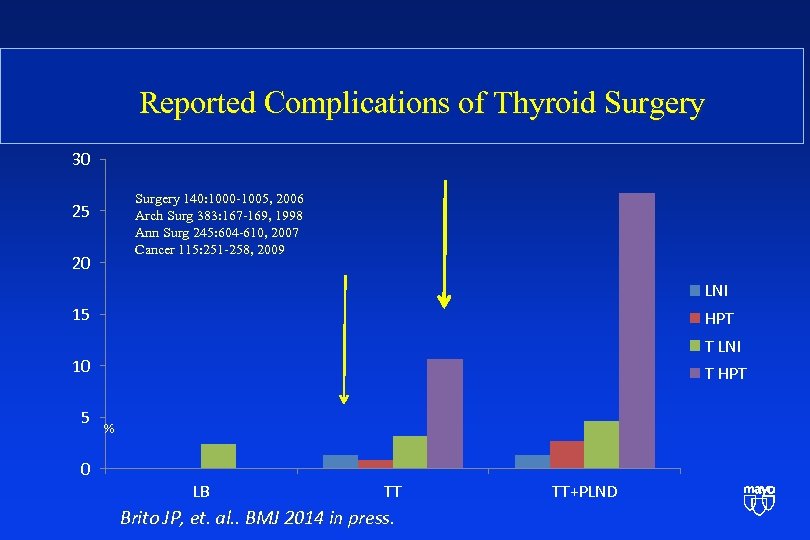 Reported Complications of Thyroid Surgery

30
25
20
15
10
5
0

%

Surgery 140:1000-1005, 2006
Arch Surg 383:167-169, 1998
Ann Surg 245:604-610, 2007
Cancer 115:251-258, 2009

LNI
HPT
T LNI
T HPT

LB
TT
TT+PLND

Brito JP, et. al.. BMJ 2014 in press.

mayo